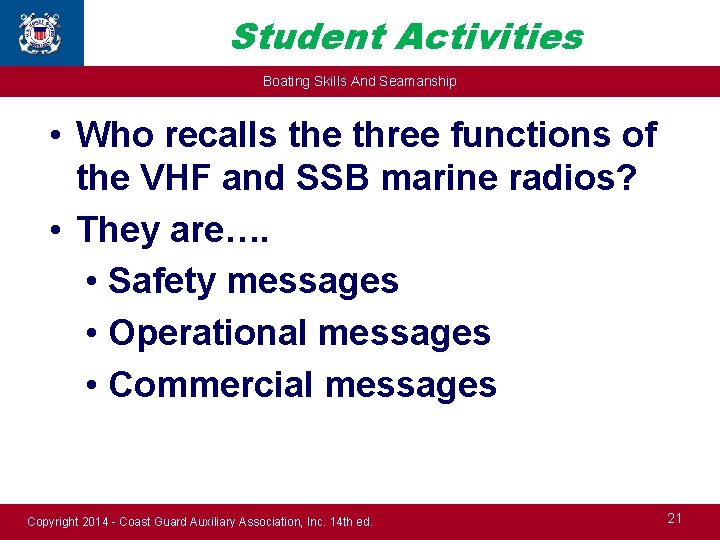 Student Activities

Boating Skills And Seamanship

• Who recalls the three functions of the VHF and SSB marine radios?
• They are….
  • Safety messages
  • Operational messages
  • Commercial messages

Copyright 2014 - Coast Guard Auxiliary Association, Inc. 14th ed.

21